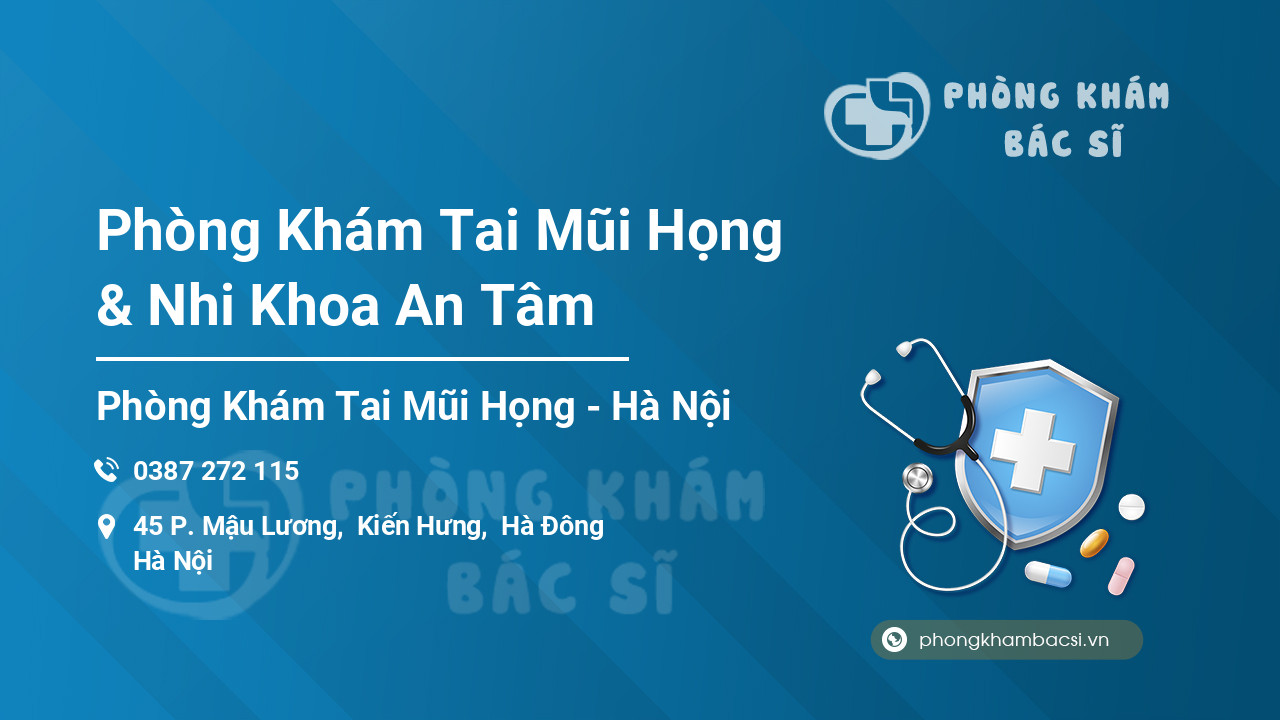 PHÒNG KHÁM
BÁC SĨ

Phòng Khám Tai Mũi Họng & Nhi Khoa An Tâm

Phòng Khám Tai Mũi Họng - Hà Nội

0387 272 115

45 P. Mậu Lương, Kiến Hưng, Hà Đông
Hà Nội

PHÒNG KHÁM
BÁC SĨ

phongkhambacsi.vn